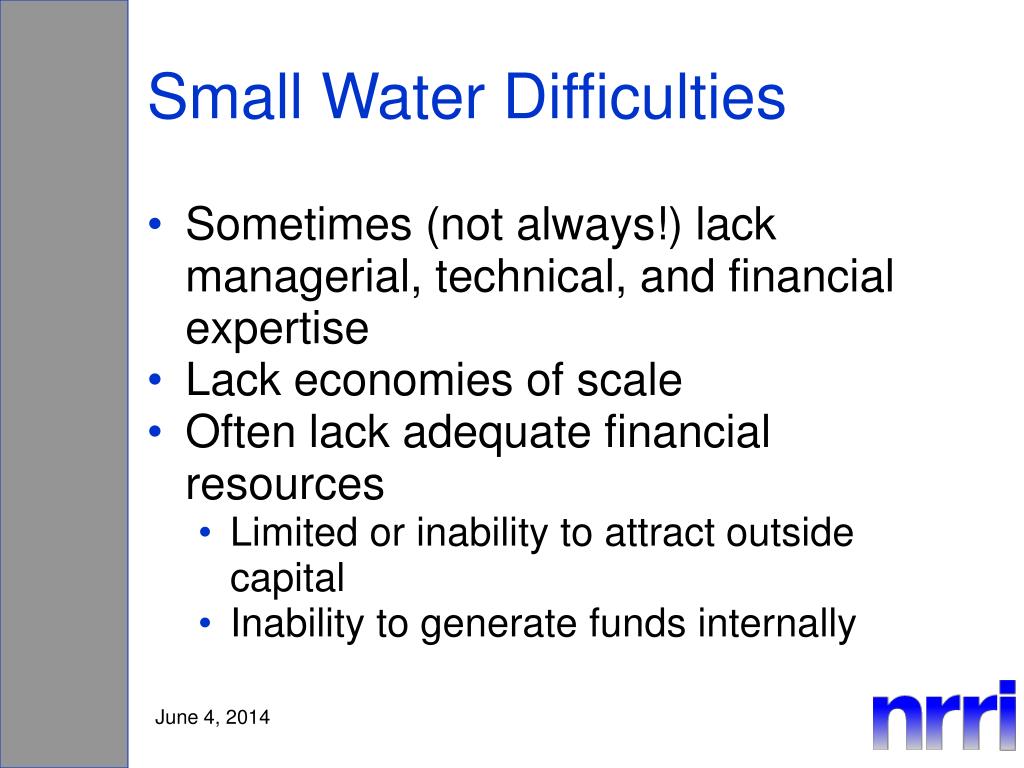 Small Water Difficulties

• Sometimes (not always!) lack managerial, technical, and financial expertise
• Lack economies of scale
• Often lack adequate financial resources
  • Limited or inability to attract outside capital
  • Inability to generate funds internally

June 4, 2014

nrri